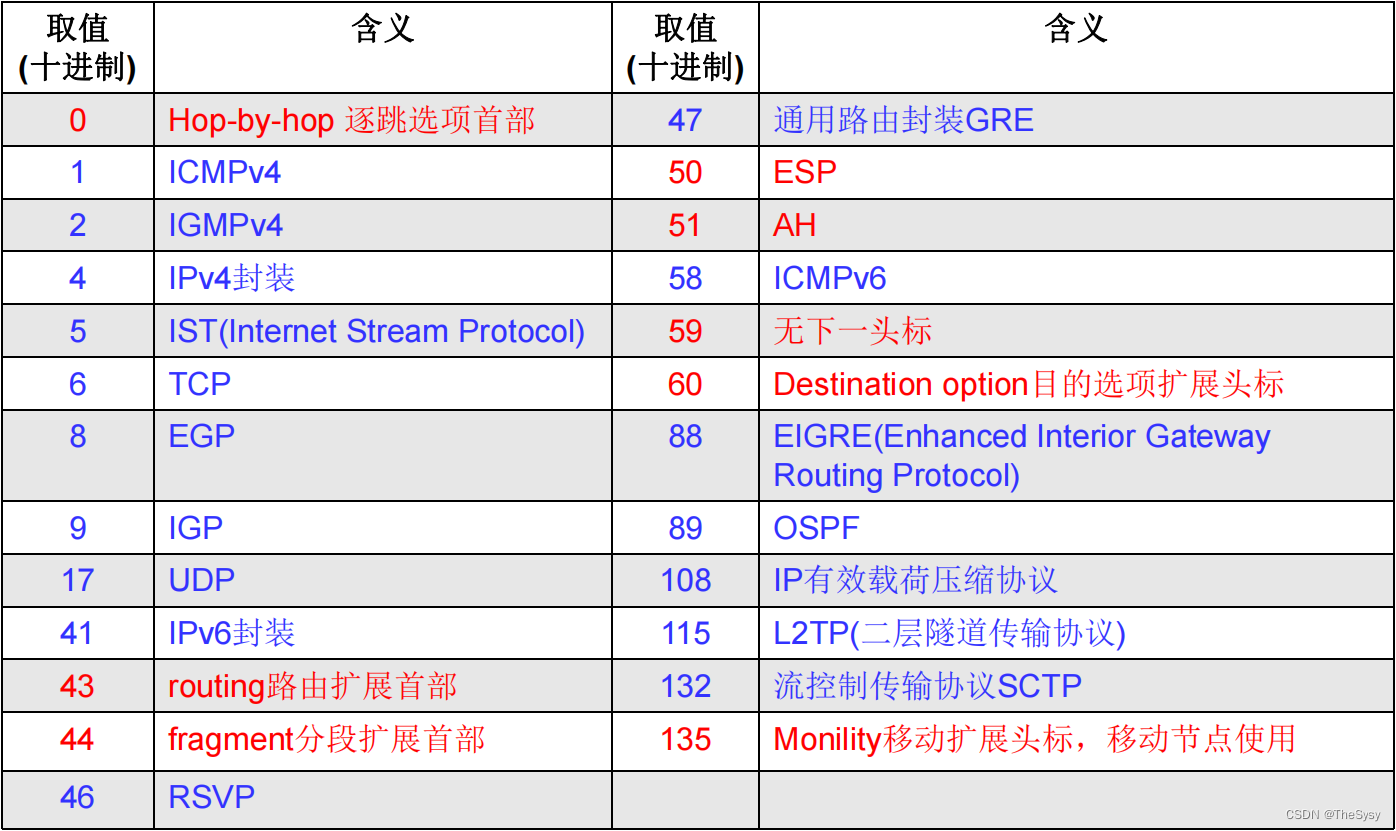 | 取值 (十进制) | 含义 | 取值 (十进制) | 含义 |
|---|---|---|---|
| 0 | Hop-by-hop 逐跳选项首部 | 47 | 通用路由封装GRE |
| 1 | ICMPv4 | 50 | ESP |
| 2 | IGMPv4 | 51 | AH |
| 4 | IPv4封装 | 58 | ICMPv6 |
| 5 | IST(Internet Stream Protocol) | 59 | 无下一头标 |
| 6 | TCP | 60 | Destination option目的选项扩展头标 |
| 8 | EGP | 88 | EIGRE(Enhanced Interior Gateway Routing Protocol) |
| 9 | IGP | 89 | OSPF |
| 17 | UDP | 108 | IP有效载荷压缩协议 |
| 41 | IPv6封装 | 115 | L2TP(二层隧道传输协议) |
| 43 | routing路由扩展首部 | 132 | 流控制传输协议SCTP |
| 44 | fragment分段扩展首部 | 135 | Monility移动扩展头标，移动节点使用 |
| 46 | RSVP | | |

CSDN @TheSysy